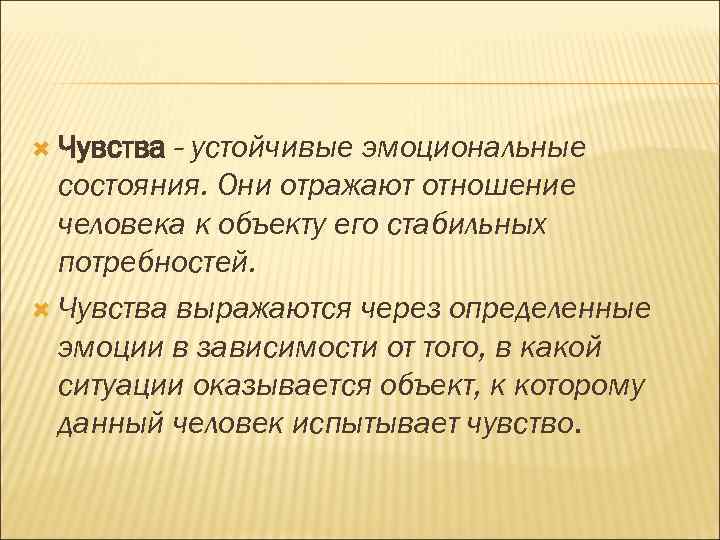 Чувства – устойчивые эмоциональные состояния. Они отражают отношение человека к объекту его стабильных потребностей.

Чувства выражаются через определенные эмоции в зависимости от того, в какой ситуации оказывается объект, к которому данный человек испытывает чувство.